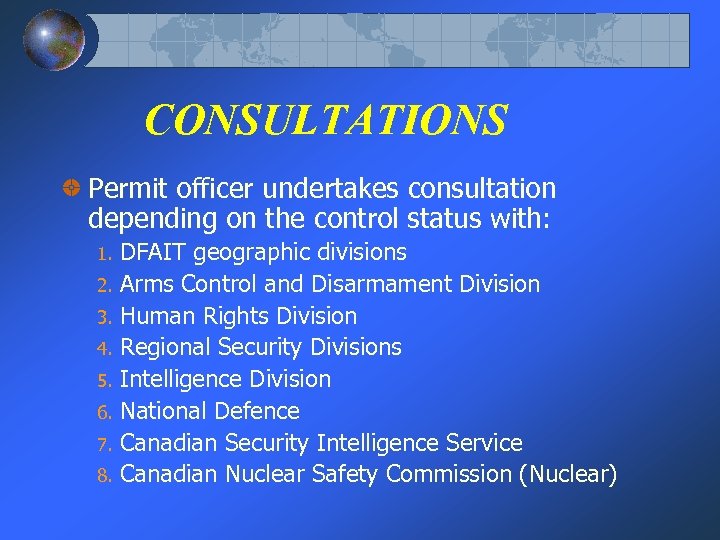 CONSULTATIONS

Permit officer undertakes consultation depending on the control status with:

1. DFAIT geographic divisions
2. Arms Control and Disarmament Division
3. Human Rights Division
4. Regional Security Divisions
5. Intelligence Division
6. National Defence
7. Canadian Security Intelligence Service
8. Canadian Nuclear Safety Commission (Nuclear)